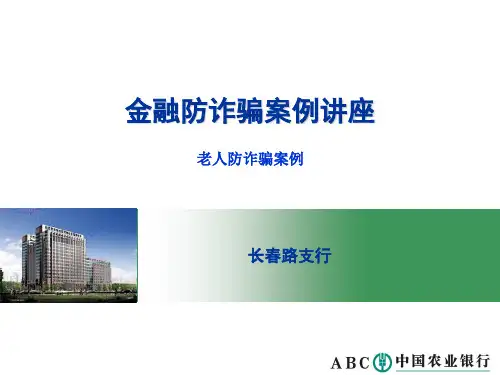 金融防诈骗案例讲座

老人防诈骗案例

长春路支行

ABC 中国农业银行